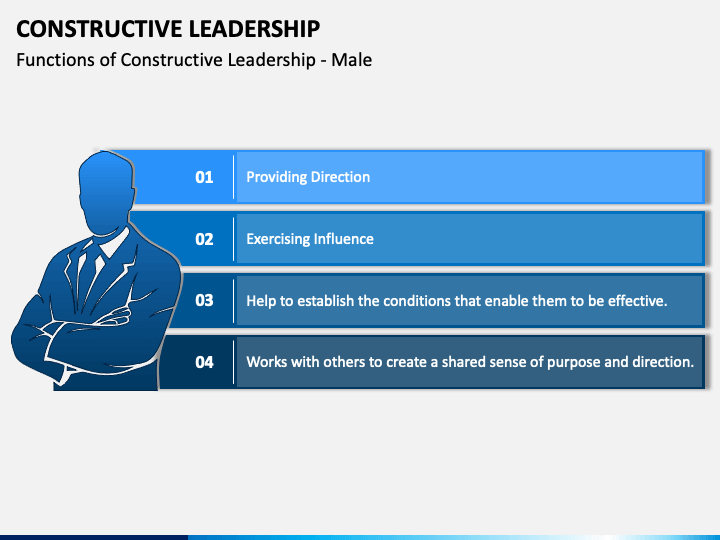 CONSTRUCTIVE LEADERSHIP

Functions of Constructive Leadership - Male

01 Providing Direction

02 Exercising Influence

03 Help to establish the conditions that enable them to be effective.

04 Works with others to create a shared sense of purpose and direction.